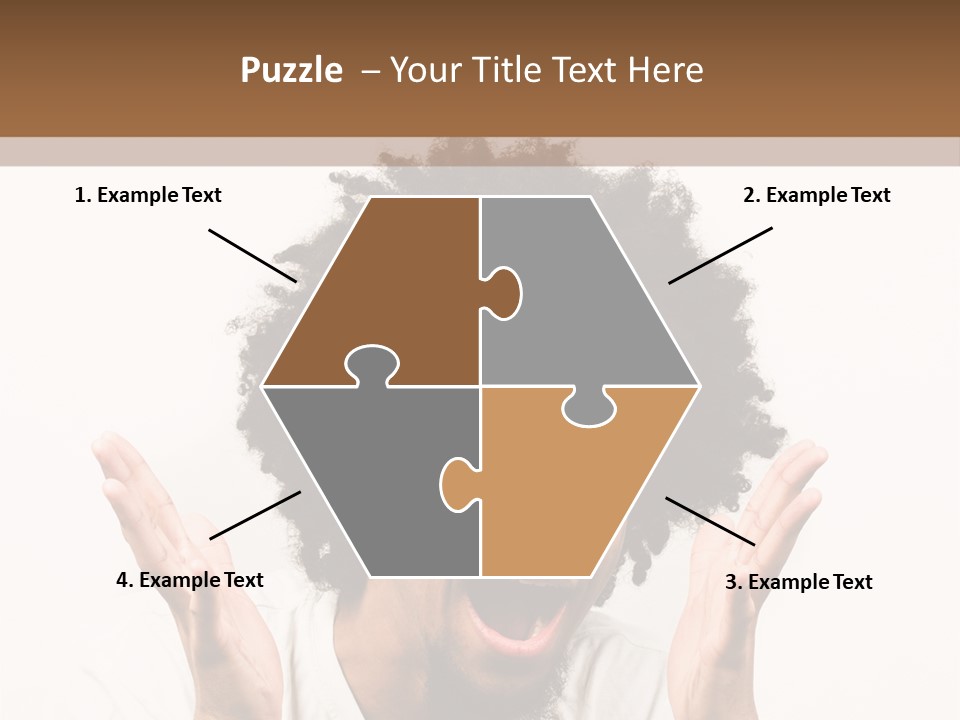 Puzzle – Your Title Text Here

1. Example Text

2. Example Text

4. Example Text

3. Example Text